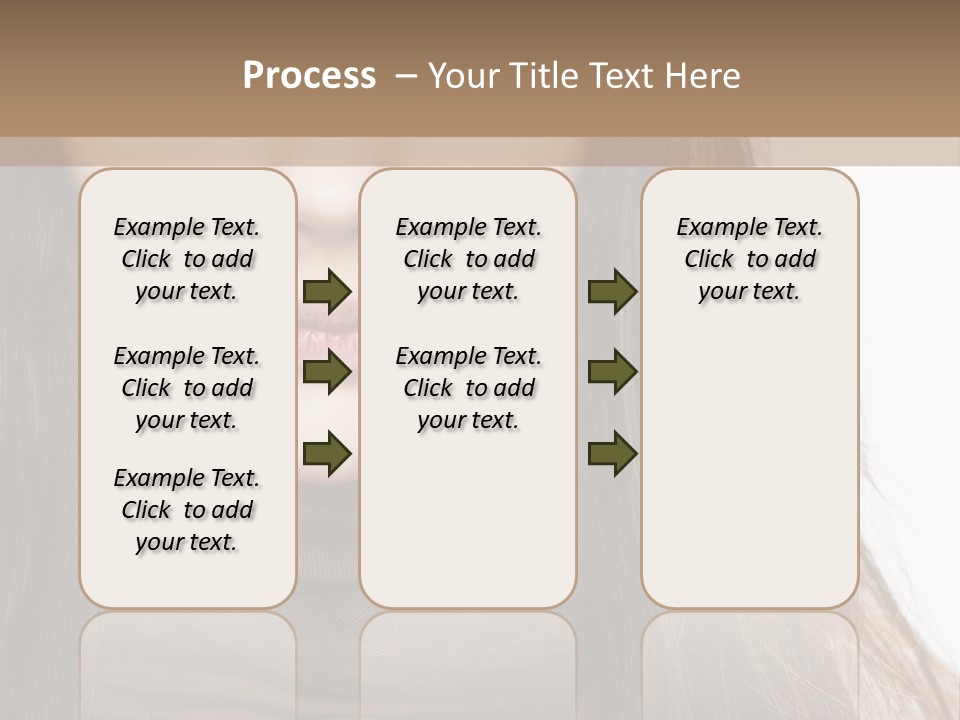 Process – Your Title Text Here

Example Text. Click to add your text.

Example Text. Click to add your text.

Example Text. Click to add your text.

Example Text. Click to add your text.

Example Text. Click to add your text.

Example Text. Click to add your text.